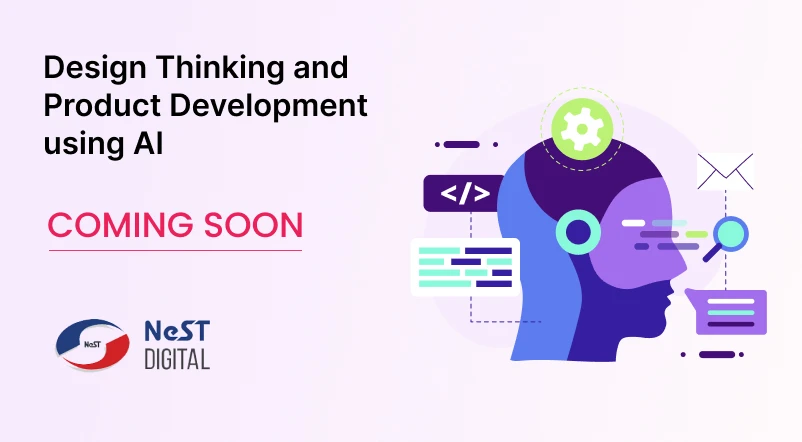 Design Thinking and Product Development using AI

COMING SOON

NeST

NeST
DIGITAL

</>